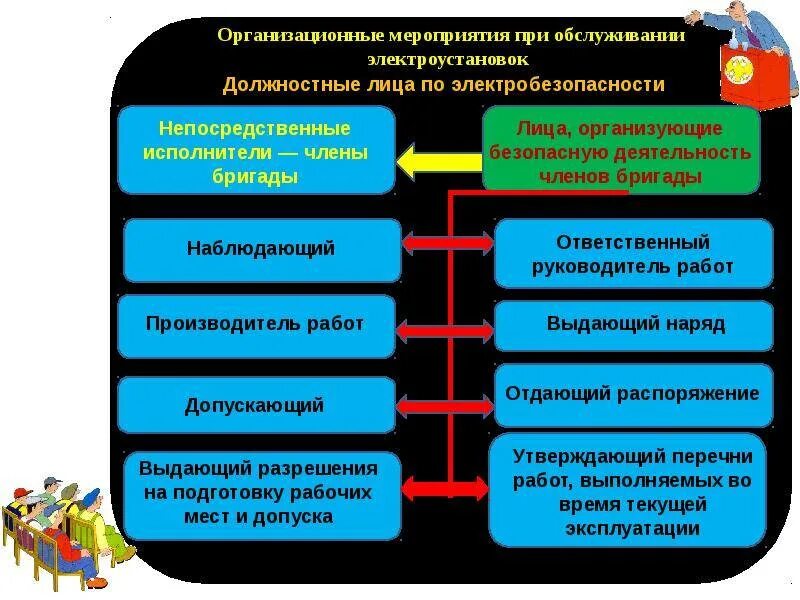 Организационные мероприятия при обслуживании электроустановок
Должностные лица по электробезопасности

Непосредственные исполнители — члены бригады

Лица, организующие безопасную деятельность членов бригады

Наблюдающий

Ответственный руководитель работ

Производитель работ

Выдающий наряд

Допускающий

Отдающий распоряжение

Выдающий разрешения на подготовку рабочих мест и допуска

Утверждающий перечни работ, выполняемых во время текущей эксплуатации